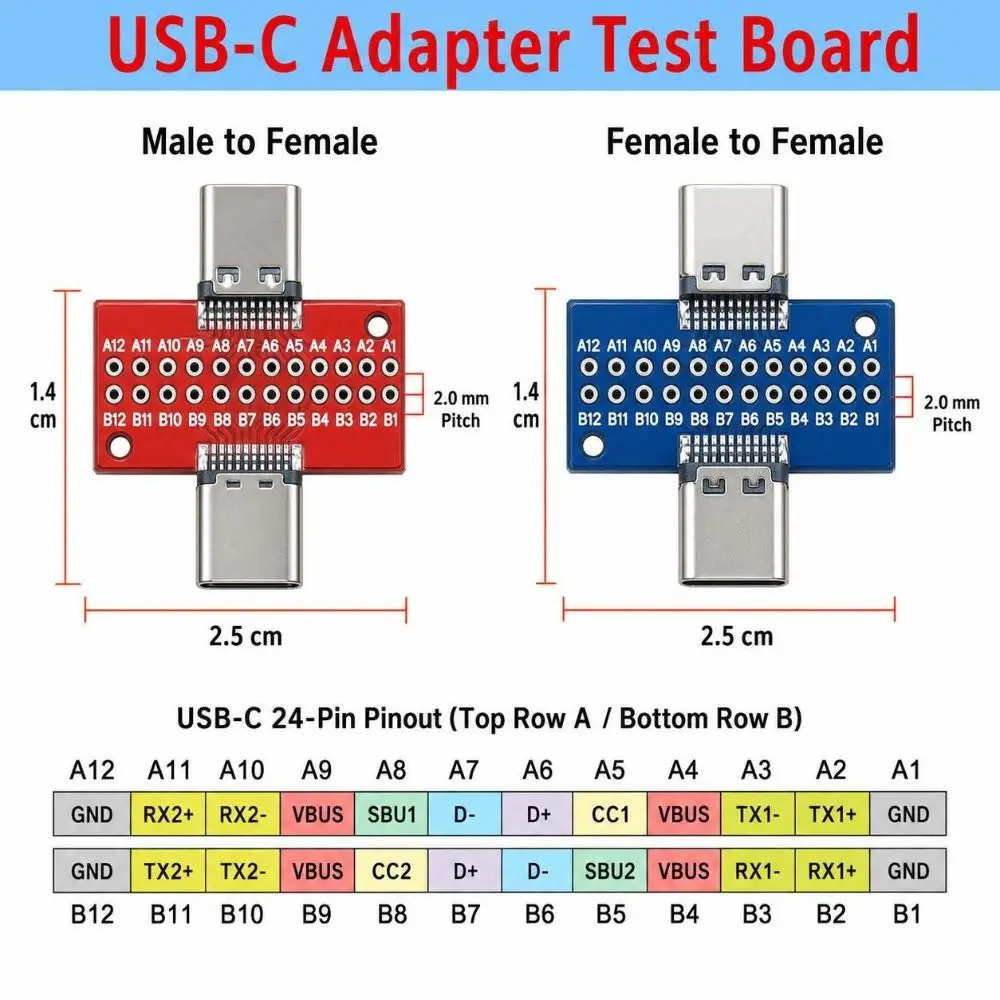 USB-C Adapter Test Board

Male to Female

A12 A11 A10 A9 A8 A7 A6 A5 A4 A3 A2 A1

B12 B11 B10 B9 B8 B7 B6 B5 B4 B3 B2 B1

1.4 cm

2.0 mm Pitch

2.5 cm

Female to Female

A12 A11 A10 A9 A8 A7 A6 A5 A4 A3 A2 A1

B12 B11 B10 B9 B8 B7 B6 B5 B4 B3 B2 B1

1.4 cm

2.0 mm Pitch

2.5 cm

USB-C 24-Pin Pinout (Top Row A / Bottom Row B)

| A12 | A11 | A10 | A9 | A8 | A7 | A6 | A5 | A4 | A3 | A2 | A1 |
|---|---|---|---|---|---|---|---|---|---|---|---|
| GND | RX2+ | RX2- | VBUS | SBU1 | D- | D+ | CC1 | VBUS | TX1- | TX1+ | GND |
| GND | TX2+ | TX2- | VBUS | CC2 | D+ | D- | SBU2 | VBUS | RX1- | RX1+ | GND |
| B12 | B11 | B10 | B9 | B8 | B7 | B6 | B5 | B4 | B3 | B2 | B1 |